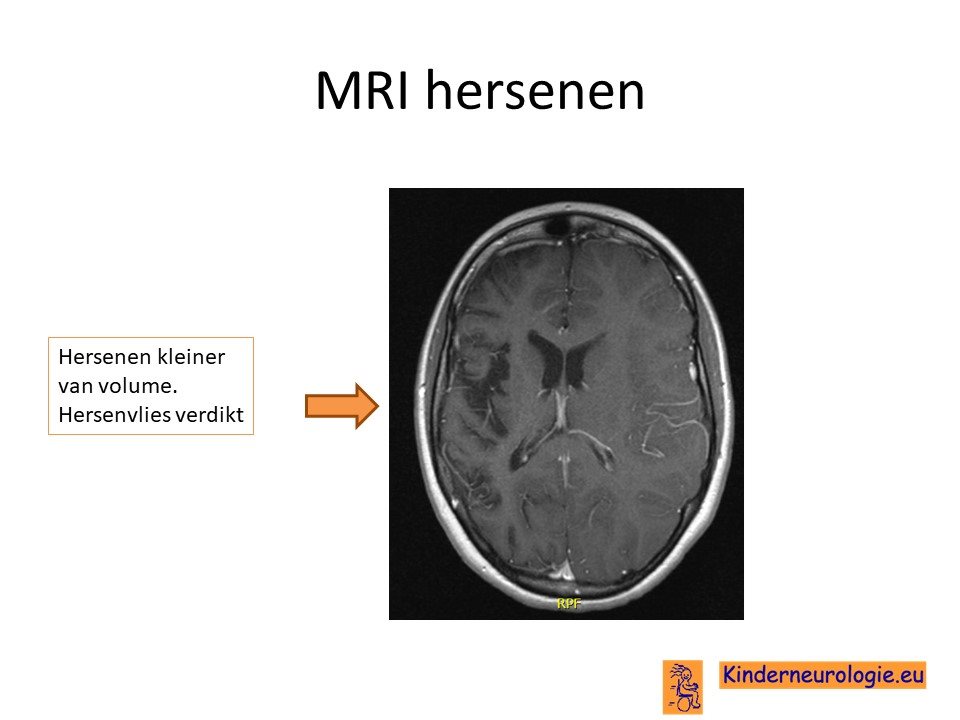 MRI hersenen

Hersenen kleiner van volume.
Hersenvlies verdikt

RPF

Kinderneurologie.eu